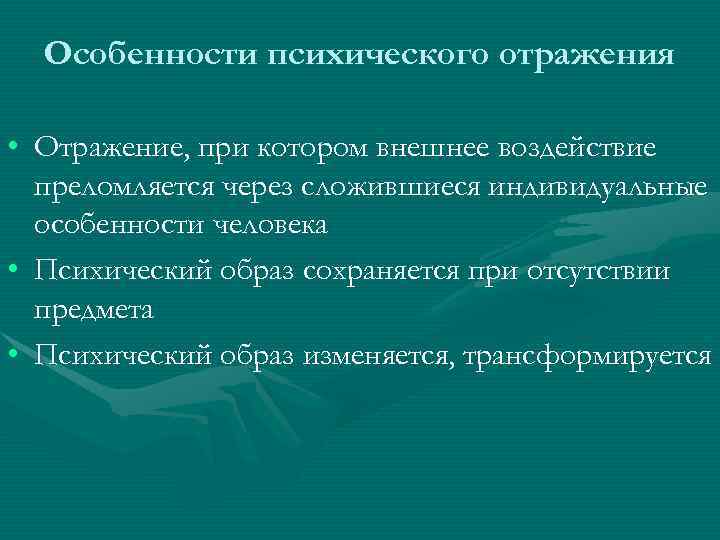 Особенности психического отражения

• Отражение, при котором внешнее воздействие преломляется через сложившиеся индивидуальные особенности человека
• Психический образ сохраняется при отсутствии предмета
• Психический образ изменяется, трансформируется